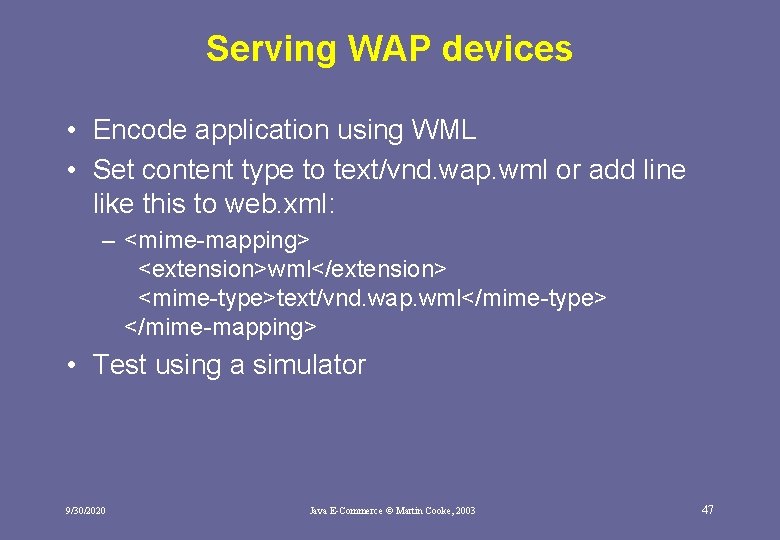 Serving WAP devices

• Encode application using WML
• Set content type to text/vnd.wap.wml or add line like this to web.xml:
– <mime-mapping>
<extension>wml</extension>
<mime-type>text/vnd.wap.wml</mime-type>
</mime-mapping>
• Test using a simulator

9/30/2020 Java E-Commerce © Martin Cooke, 2003 47